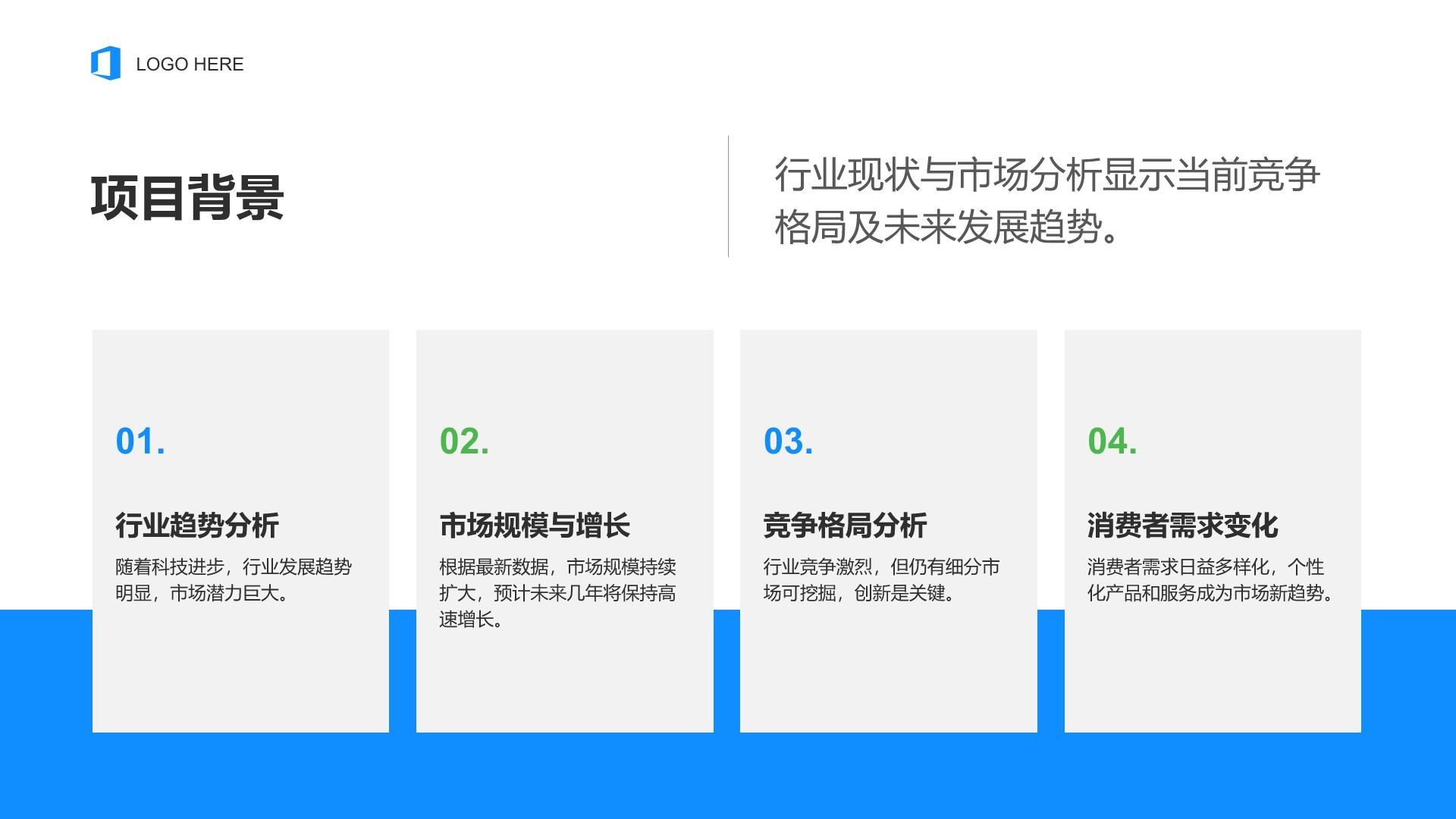 LOGO HERE

项目背景

行业现状与市场分析显示当前竞争格局及未来发展趋势。

01.

行业趋势分析

随着科技进步，行业发展趋势明显，市场潜力巨大。

02.

市场规模与增长

根据最新数据，市场规模持续扩大，预计未来几年将保持高速增长。

03.

竞争格局分析

行业竞争激烈，但仍有细分市场可挖掘，创新是关键。

04.

消费者需求变化

消费者需求日益多样化，个性化产品和服务成为市场新趋势。